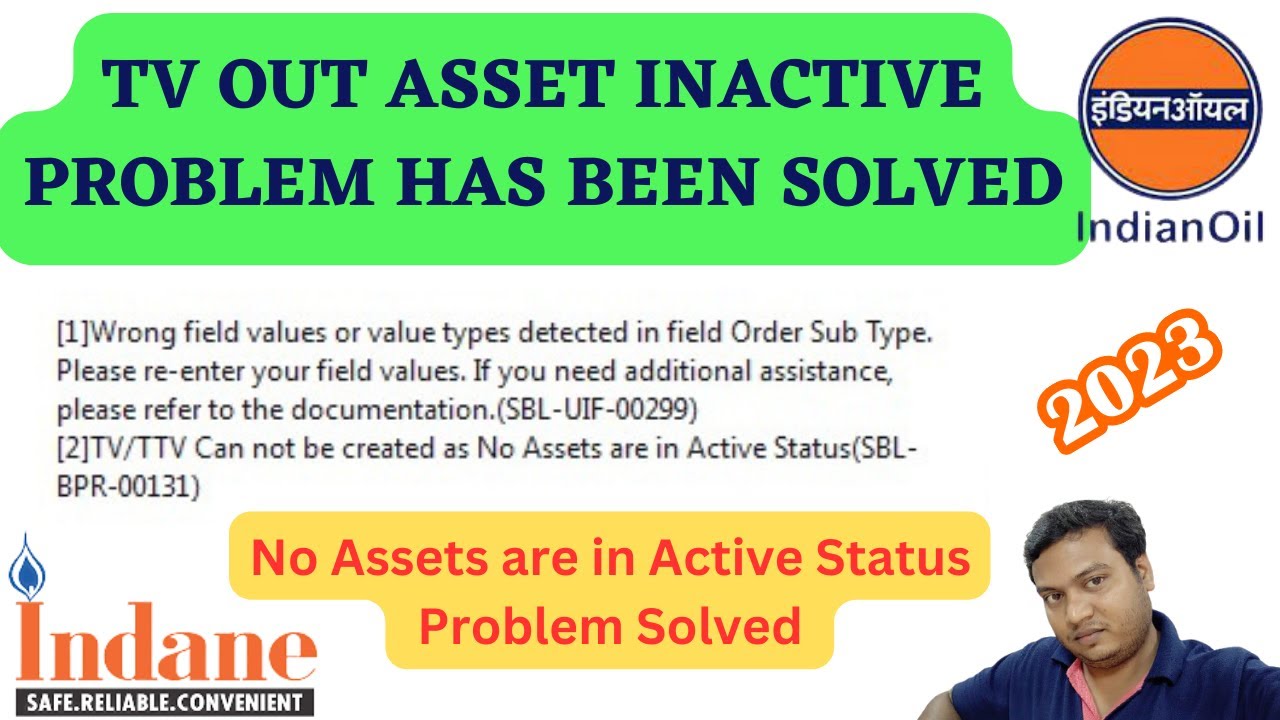 TV OUT ASSET INACTIVE PROBLEM HAS BEEN SOLVED

इंडियनऑयल
IndianOil

[1]Wrong field values or value types detected in field Order Sub Type. Please re-enter your field values. If you need additional assistance, please refer to the documentation.(SBL-UIF-00299)
[2]TV/TTV Can not be created as No Assets are in Active Status(SBL-BPR-00131)

2023

No Assets are in Active Status
Problem Solved

Indane
SAFE.RELIABLE.CONVENIENT